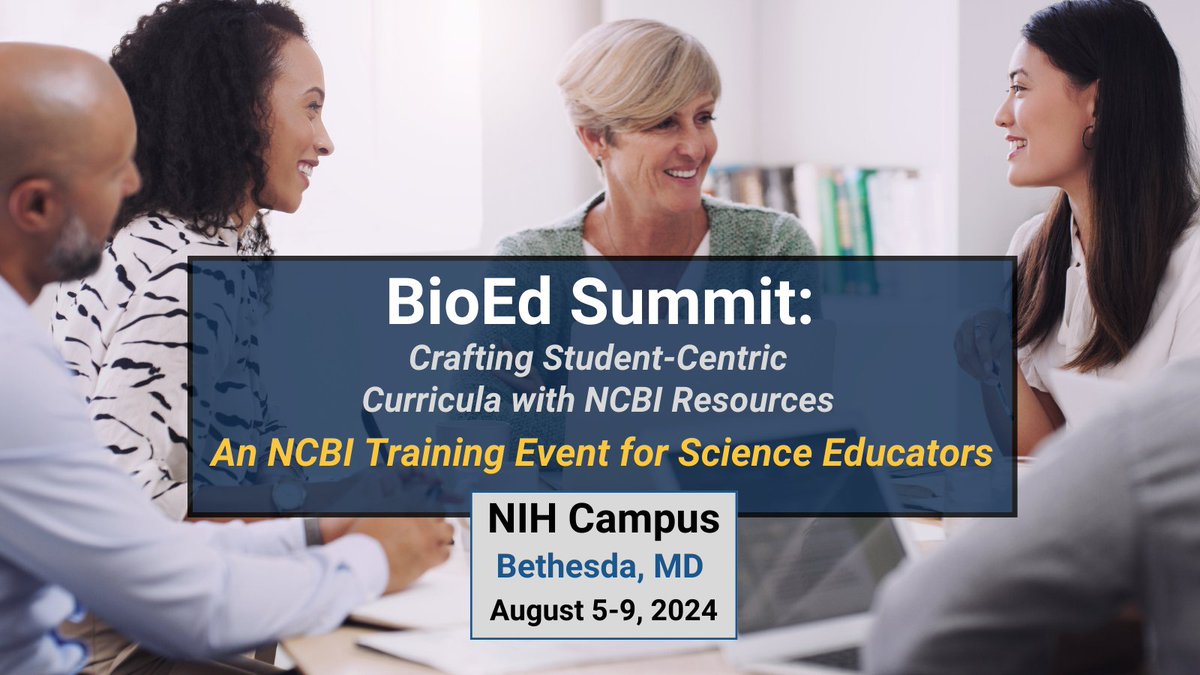 BioEd Summit:
Crafting Student-Centric Curricula with NCBI Resources
An NCBI Training Event for Science Educators

NIH Campus
Bethesda, MD
August 5-9, 2024